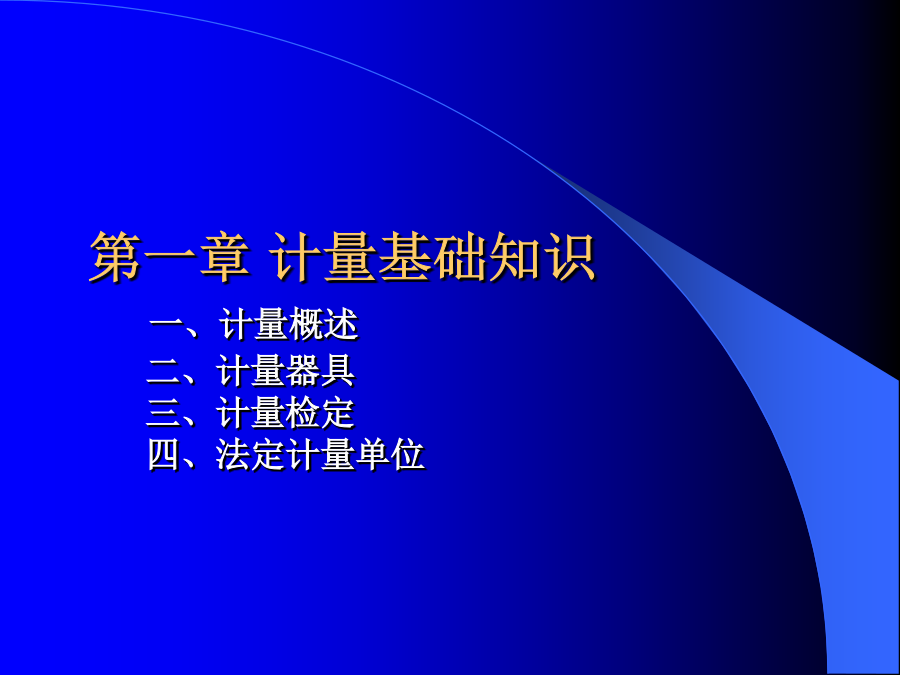 第一章 计量基础知识

一、计量概述
二、计量器具
三、计量检定
四、法定计量单位